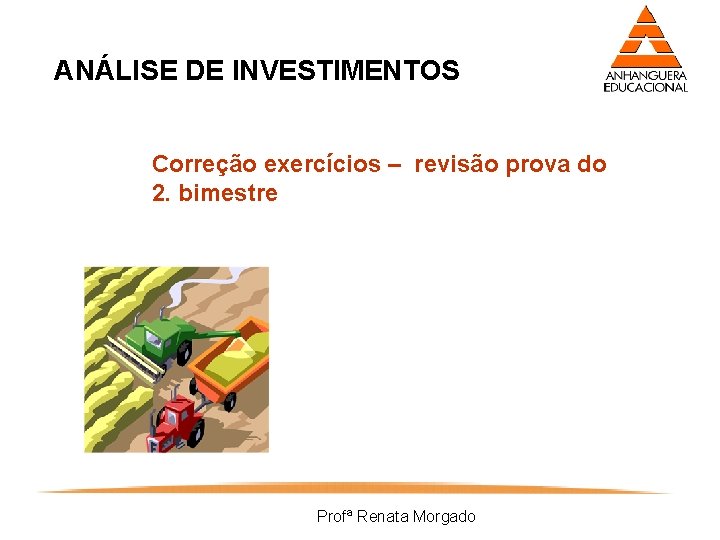 ANÁLISE DE INVESTIMENTOS

ANHANGUERA
EDUCACIONAL

Correção exercícios – revisão prova do 2. bimestre

Profª Renata Morgado